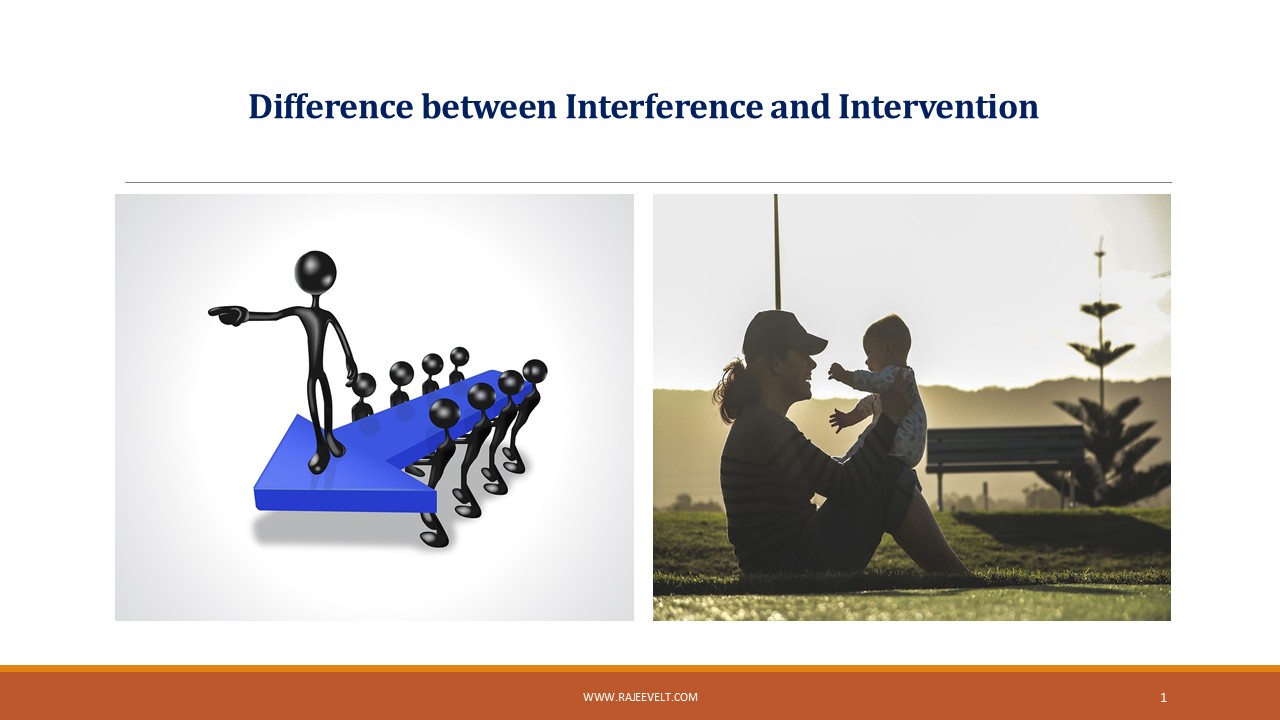 Difference between Interference and Intervention

WWW.RAJEEVELT.COM

1